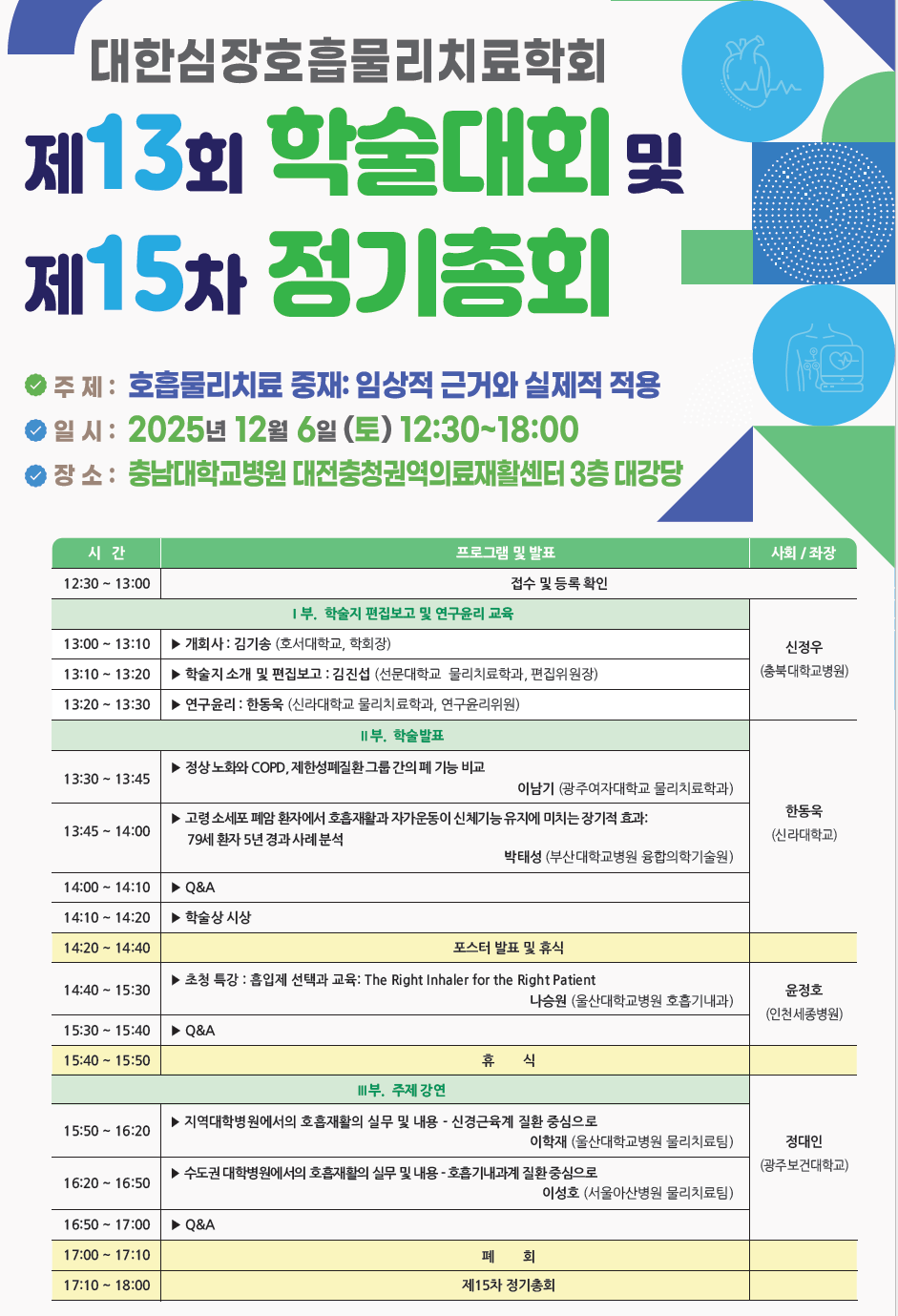 대한심장호흡물리치료학회

제13회 학술대회 및
제15차 정기총회

주 제 : 호흡물리치료 중재: 임상적 근거와 실제적 적용
일 시 : 2025년 12월 6일 (토) 12:30~18:00
장 소 : 충남대학교병원 대전충청권역의료재활센터 3층 대강당

| 시 간 | 프로그램 및 발표 | 사회 / 좌장 |
|---|---|---|
| 12:30 ~ 13:00 | 접수 및 등록 확인 | |
| | I 부. 학술지 편집보고 및 연구윤리 교육 | 신정우 (충북대학교병원) |
| 13:00 ~ 13:10 | ▶ 개회사 : 김기송 (호서대학교, 학회장) | |
| 13:10 ~ 13:20 | ▶ 학술지 소개 및 편집보고 : 김진섭 (선문대학교 물리치료학과, 편집위원장) | |
| 13:20 ~ 13:30 | ▶ 연구윤리 : 한동욱 (신라대학교 물리치료학과, 연구윤리위원) | |
| | II 부. 학술발표 | 한동욱 (신라대학교) |
| 13:30 ~ 13:45 | ▶ 정상 노화와 COPD, 제한성폐질환 그룹 간의 폐 기능 비교 이남기 (광주여자대학교 물리치료학과) | |
| 13:45 ~ 14:00 | ▶ 고령 소세포 폐암 환자에서 호흡재활과 자가운동이 신체기능 유지에 미치는 장기적 효과: 79세 환자 5년 경과 사례 분석 박태성 (부산대학교병원 융합의학기술원) | |
| 14:00 ~ 14:10 | ▶ Q&A | |
| 14:10 ~ 14:20 | ▶ 학술상 시상 | |
| 14:20 ~ 14:40 | 포스터 발표 및 휴식 | |
| 14:40 ~ 15:30 | ▶ 초청 특강 : 흡입제 선택과 교육: The Right Inhaler for the Right Patient 나승원 (울산대학교병원 호흡기내과) | 윤정호 (인천세종병원) |
| 15:30 ~ 15:40 | ▶ Q&A | |
| 15:40 ~ 15:50 | 휴 식 | |
| | III 부. 주제 강연 | 정대인 (광주보건대학교) |
| 15:50 ~ 16:20 | ▶ 지역대학병원에서의 호흡재활의 실무 및 내용 - 신경근육계 질환 중심으로 이학재 (울산대학교병원 물리치료팀) | |
| 16:20 ~ 16:50 | ▶ 수도권 대학병원에서의 호흡재활의 실무 및 내용 - 호흡기내과계 질환 중심으로 이성호 (서울아산병원 물리치료팀) | |
| 16:50 ~ 17:00 | ▶ Q&A | |
| 17:00 ~ 17:10 | 폐 회 | |
| 17:10 ~ 18:00 | 제15차 정기총회 | |